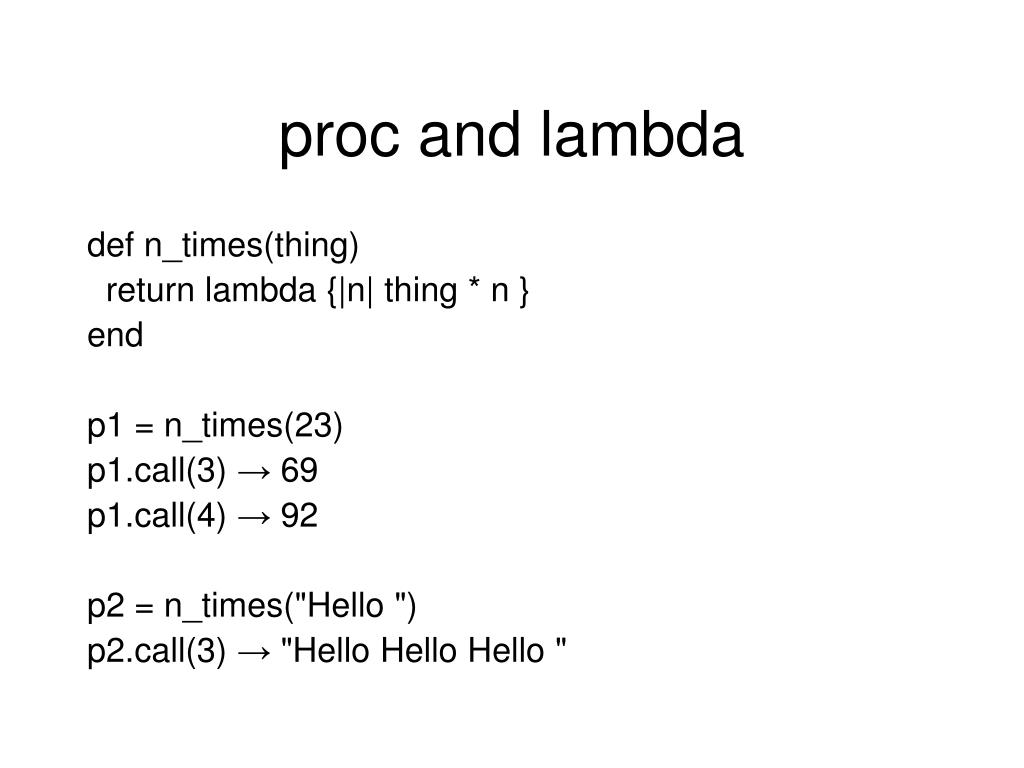 proc and lambda

def n_times(thing)
  return lambda {|n| thing * n }
end

p1 = n_times(23)
p1.call(3) → 69
p1.call(4) → 92

p2 = n_times("Hello ")
p2.call(3) → "Hello Hello Hello "